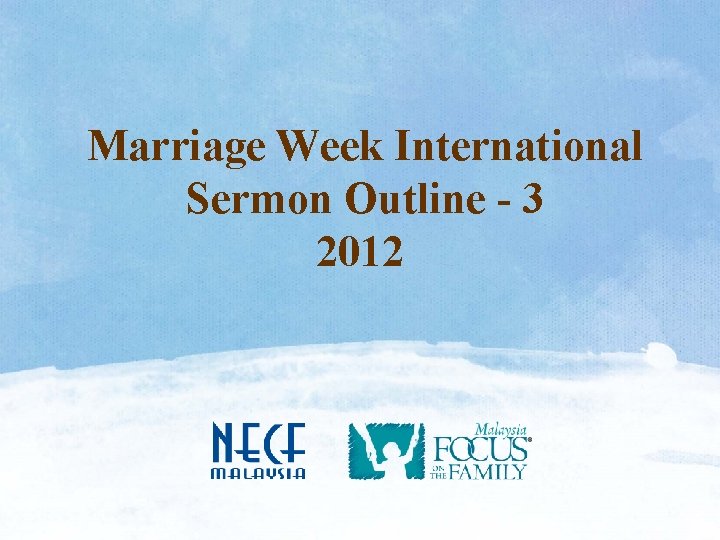 Marriage Week International
Sermon Outline - 3
2012

NECF
MALAYSIA

Malaysia
FOCUS
ON THE FAMILY